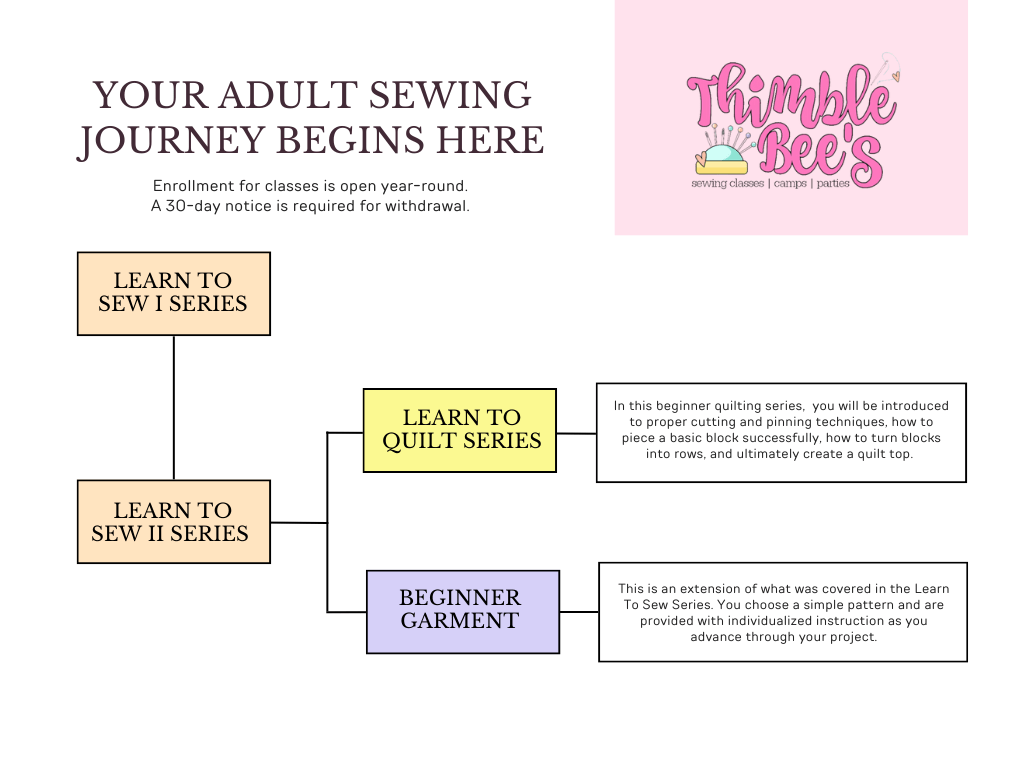 YOUR ADULT SEWING JOURNEY BEGINS HERE

Enrollment for classes is open year-round.
A 30-day notice is required for withdrawal.

Thimble Bee's
sewing classes | camps | parties

LEARN TO SEW I SERIES

LEARN TO SEW II SERIES

LEARN TO QUILT SERIES

In this beginner quilting series, you will be introduced to proper cutting and pinning techniques, how to piece a basic block successfully, how to turn blocks into rows, and ultimately create a quilt top.

BEGINNER GARMENT

This is an extension of what was covered in the Learn To Sew Series. You choose a simple pattern and are provided with individualized instruction as you advance through your project.